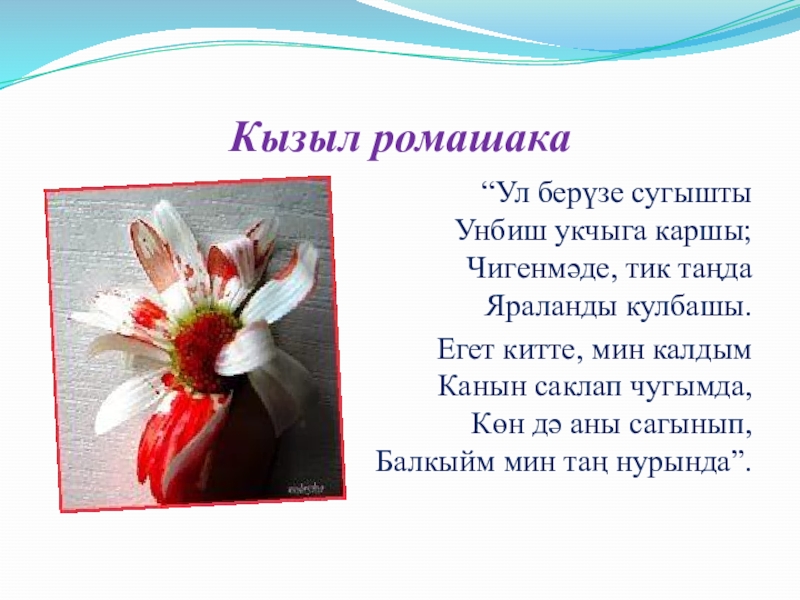 Кызыл ромашака

“Ул берүзе сугышты
Унбиш укчыга каршы;
Чигенмәде, тик таңда
Яраланды кулбашы.

Егет китте, мин калдым
Канын саклап чугымда,
Көн дә аны сагынып,
Балкыйм мин таң нурында”.